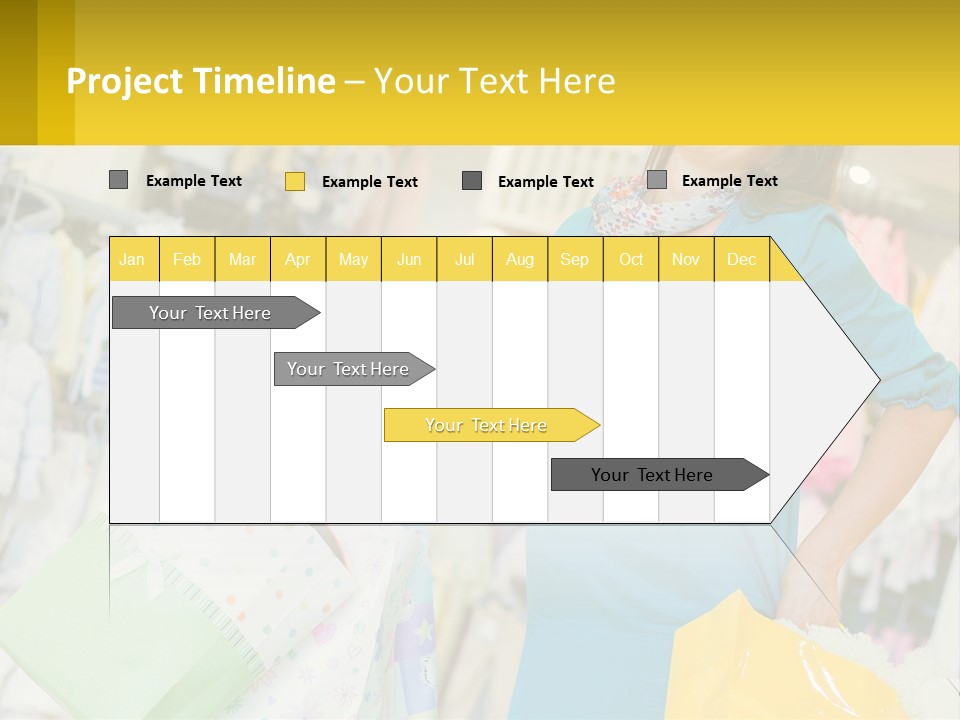 Project Timeline – Your Text Here

Example Text
Example Text
Example Text
Example Text

| Jan | Feb | Mar | Apr | May | Jun | Jul | Aug | Sep | Oct | Nov | Dec |
|---|---|---|---|---|---|---|---|---|---|---|---|

Your Text Here
Your Text Here
Your Text Here
Your Text Here